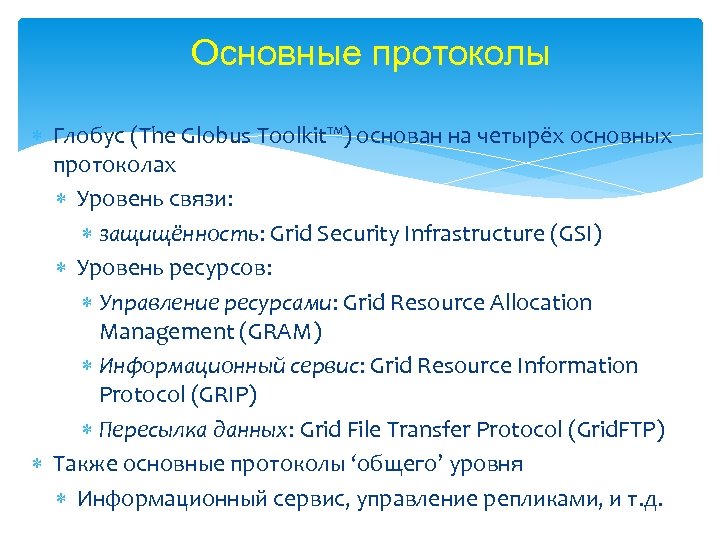 Основные протоколы

Глобус (The Globus Toolkit™) основан на четырёх основных протоколах

Уровень связи:

защищённость: Grid Security Infrastructure (GSI)

Уровень ресурсов:

Управление ресурсами: Grid Resource Allocation Management (GRAM)

Информационный сервис: Grid Resource Information Protocol (GRIP)

Пересылка данных: Grid File Transfer Protocol (GridFTP)

Также основные протоколы ‘общего’ уровня

Информационный сервис, управление репликами, и т.д.